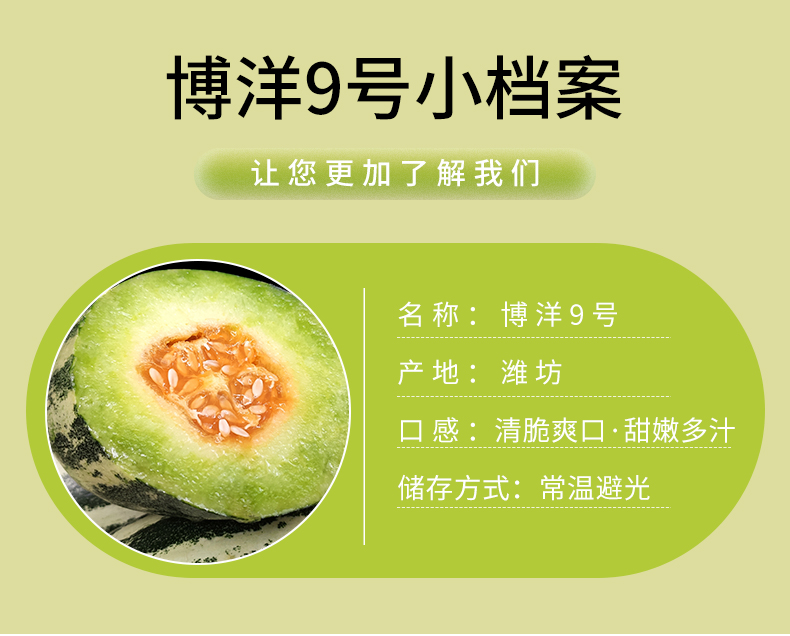 博洋9号小档案

让您更加了解我们

名称：博洋9号

产地：潍坊

口感：清脆爽口·甜嫩多汁

储存方式：常温避光